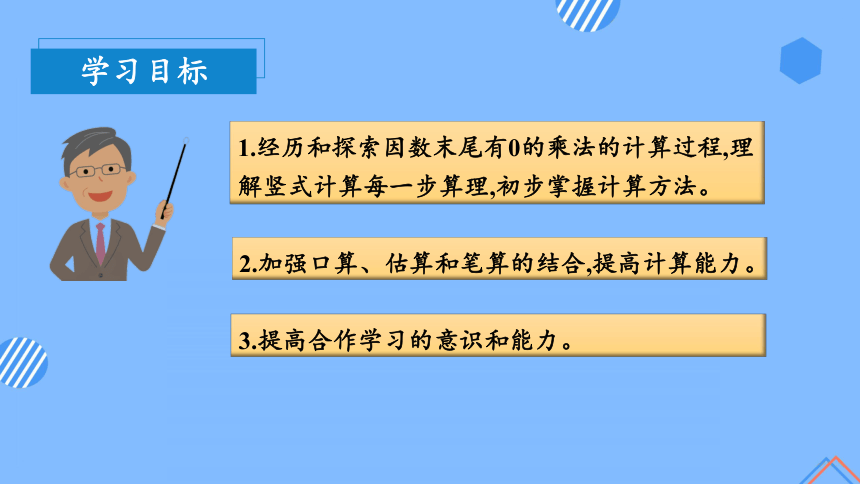 学习目标

1.经历和探索因数末尾有0的乘法的计算过程,理解竖式计算每一步算理,初步掌握计算方法。

2.加强口算、估算和笔算的结合,提高计算能力。

3.提高合作学习的意识和能力。